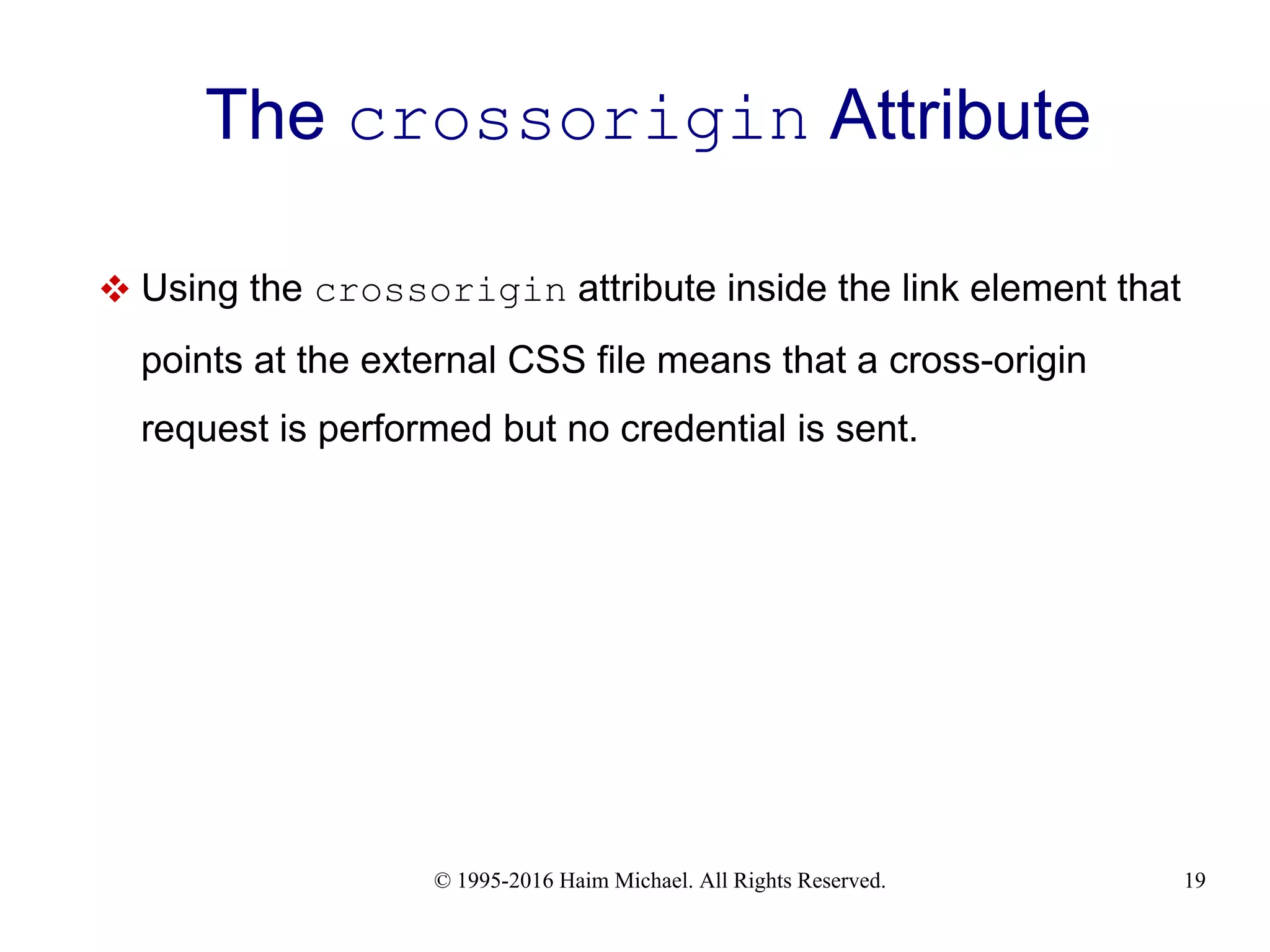 The crossorigin Attribute

❖ Using the crossorigin attribute inside the link element that points at the external CSS file means that a cross-origin request is performed but no credential is sent.

© 1995-2016 Haim Michael. All Rights Reserved.

19